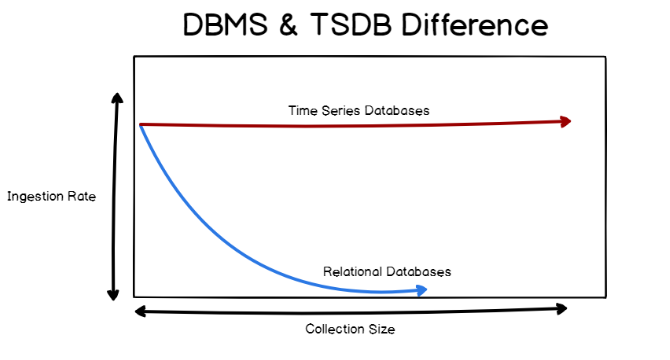 DBMS & TSDB Difference

Time Series Databases

Ingestion Rate

Relational Databases

Collection Size